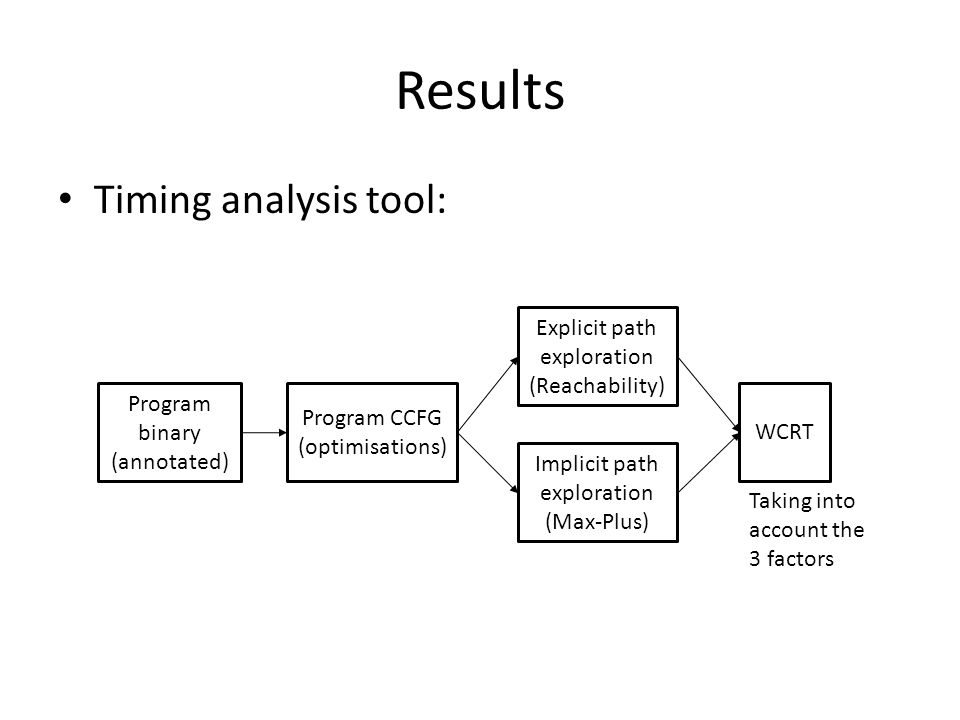 Results

• Timing analysis tool:

Program binary (annotated)

Program CCFG (optimisations)

Explicit path exploration (Reachability)

Implicit path exploration (Max-Plus)

WCRT

Taking into account the 3 factors